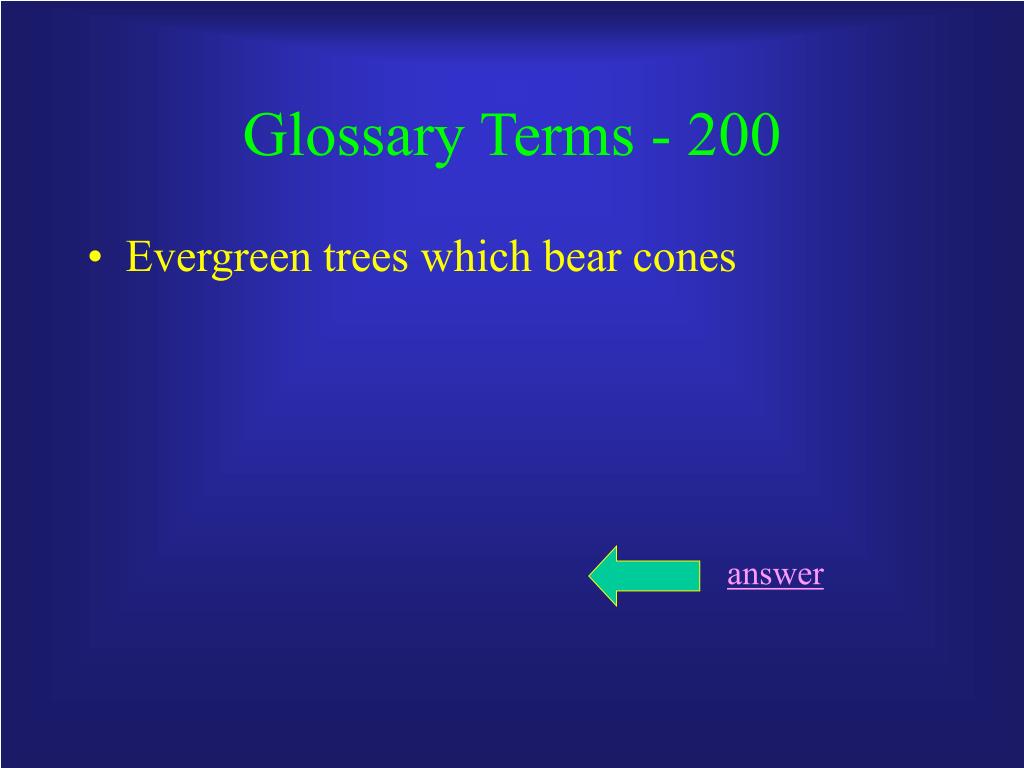 Glossary Terms - 200

• Evergreen trees which bear cones

answer